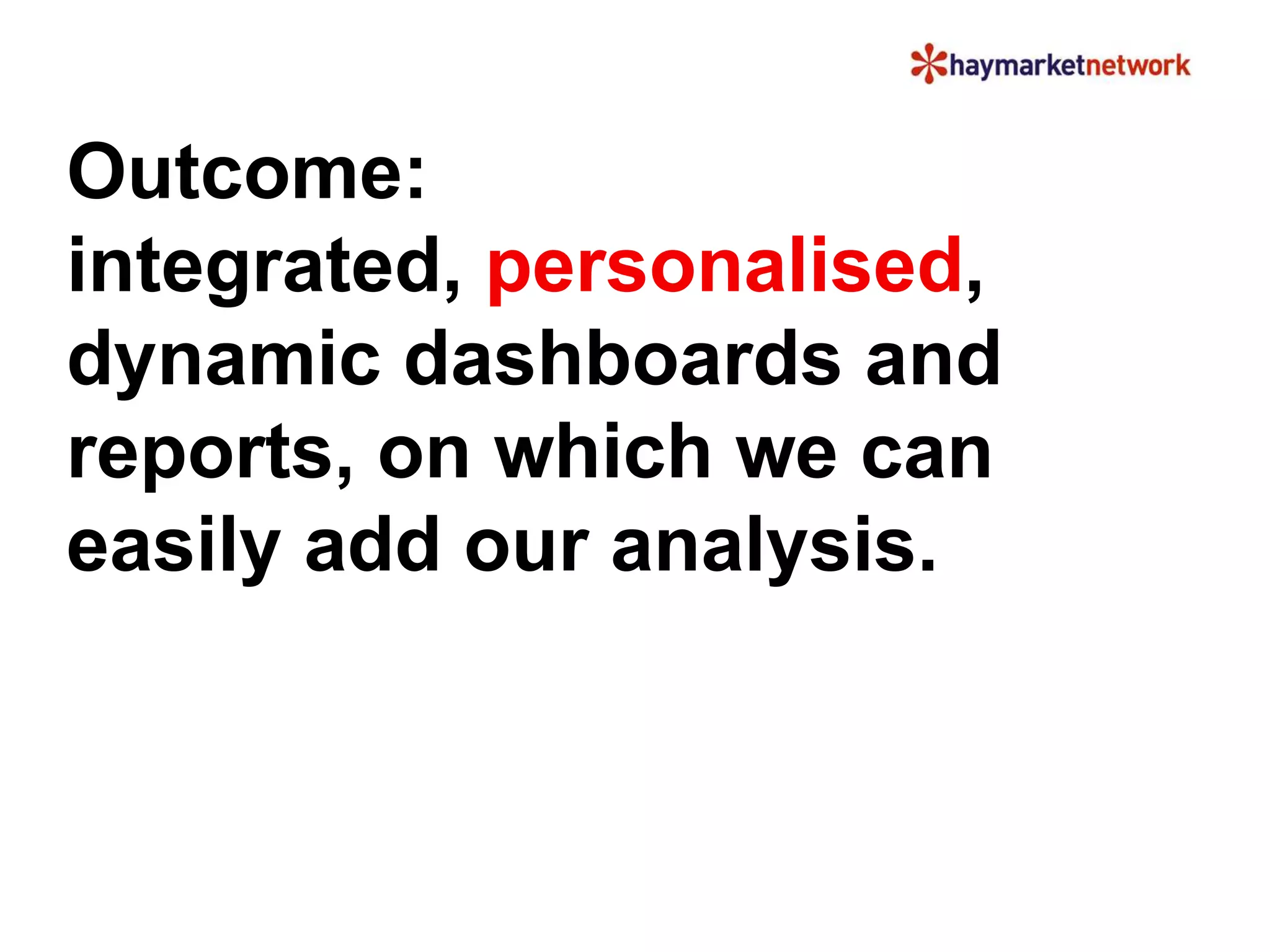 haymarketnetwork

Outcome:
integrated, personalised, dynamic dashboards and reports, on which we can easily add our analysis.